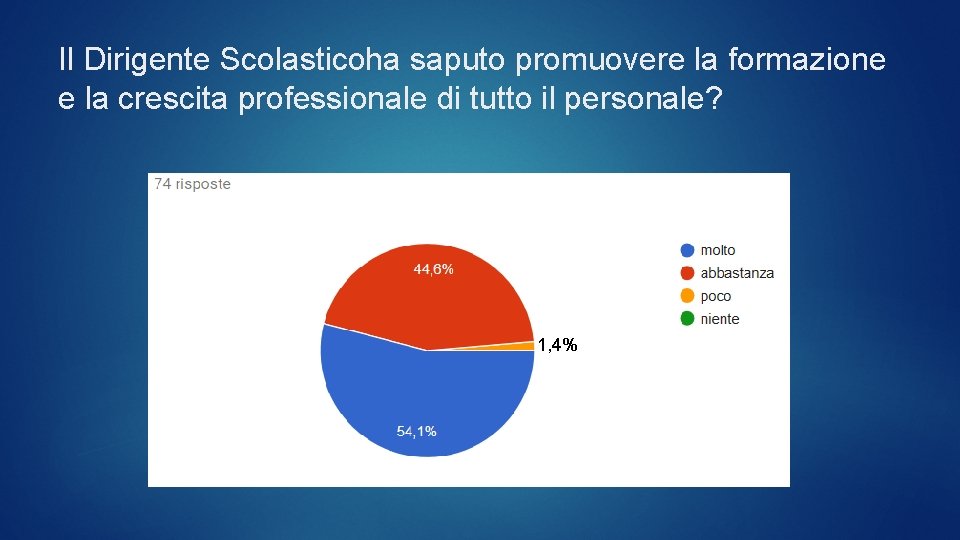 Il Dirigente Scolasticoha saputo promuovere la formazione e la crescita professionale di tutto il personale?

74 risposte

44,6%

1,4%

54,1%

molto
abbastanza
poco
niente